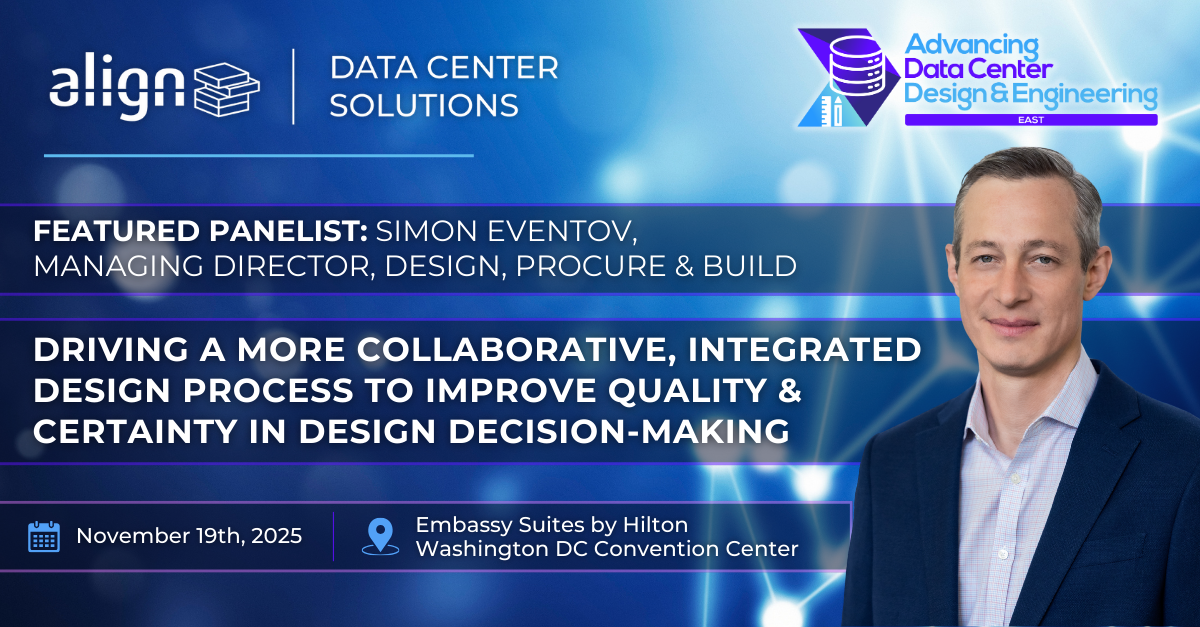 align

DATA CENTER SOLUTIONS

Advancing Data Center Design & Engineering
EAST

FEATURED PANELIST: SIMON EVENTOV, MANAGING DIRECTOR, DESIGN, PROCURE & BUILD

DRIVING A MORE COLLABORATIVE, INTEGRATED DESIGN PROCESS TO IMPROVE QUALITY & CERTAINTY IN DESIGN DECISION-MAKING

November 19th, 2025

Embassy Suites by Hilton Washington DC Convention Center